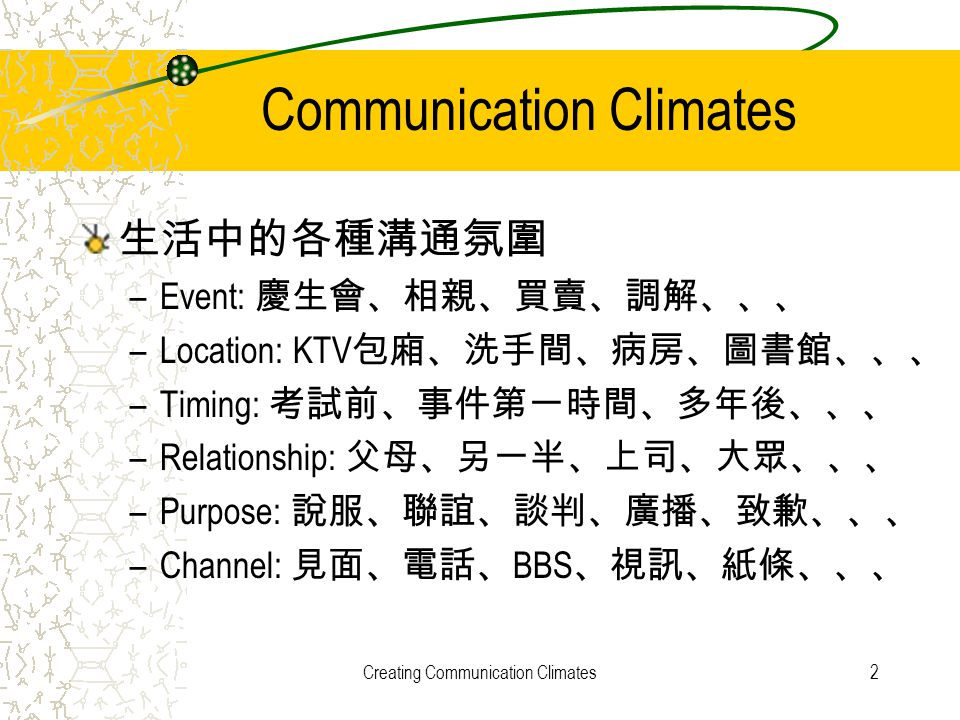 Communication Climates

生活中的各種溝通氛圍

– Event: 慶生會、相親、買賣、調解、、、

– Location: KTV包廂、洗手間、病房、圖書館、、、

– Timing: 考試前、事件第一時間、多年後、、、

– Relationship: 父母、另一半、上司、大眾、、、

– Purpose: 說服、聯誼、談判、廣播、致歉、、、

– Channel: 見面、電話、BBS、視訊、紙條、、、

Creating Communication Climates

2